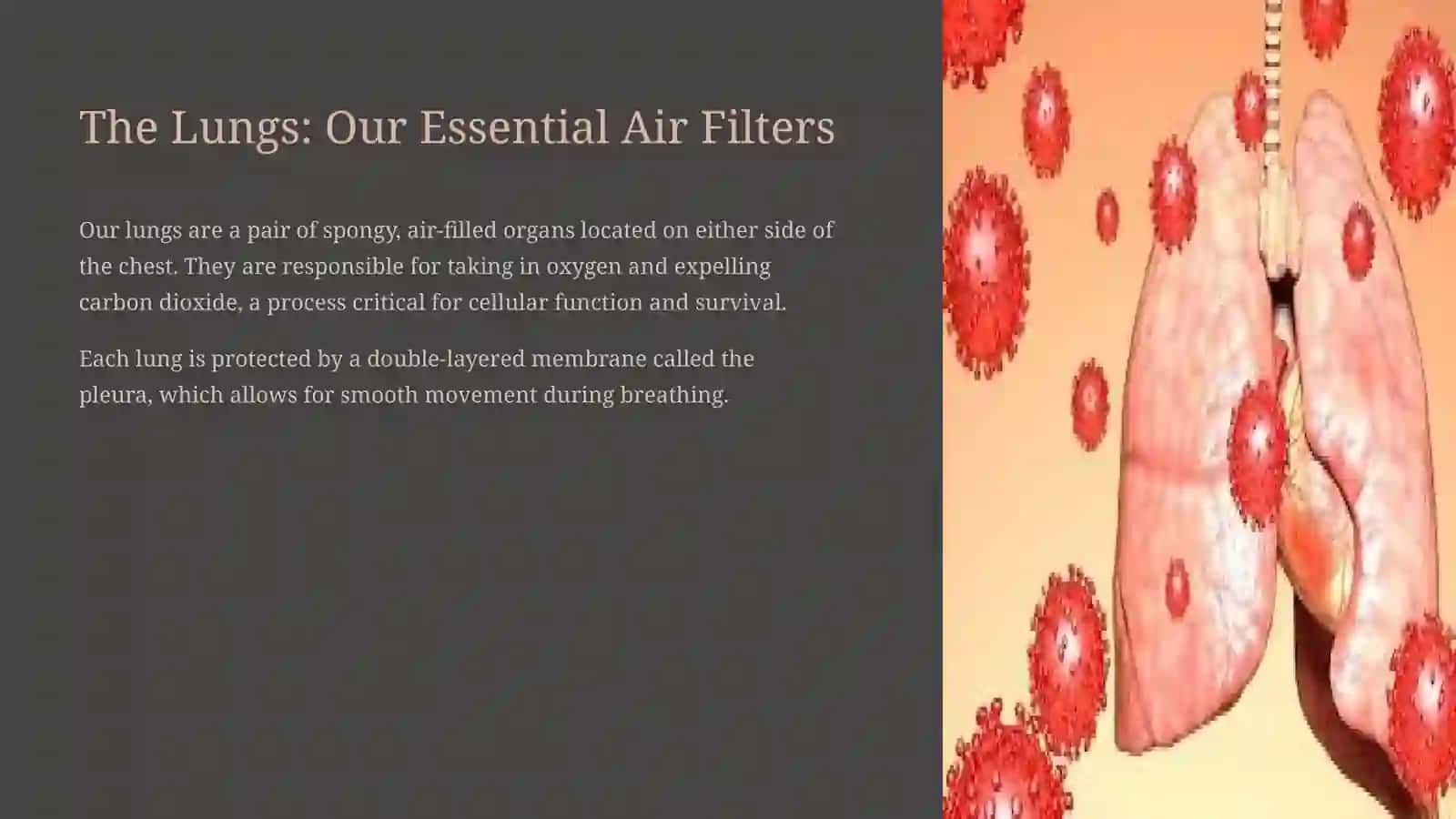 The Lungs: Our Essential Air Filters

Our lungs are a pair of spongy, air-filled organs located on either side of the chest. They are responsible for taking in oxygen and expelling carbon dioxide, a process critical for cellular function and survival.

Each lung is protected by a double-layered membrane called the pleura, which allows for smooth movement during breathing.